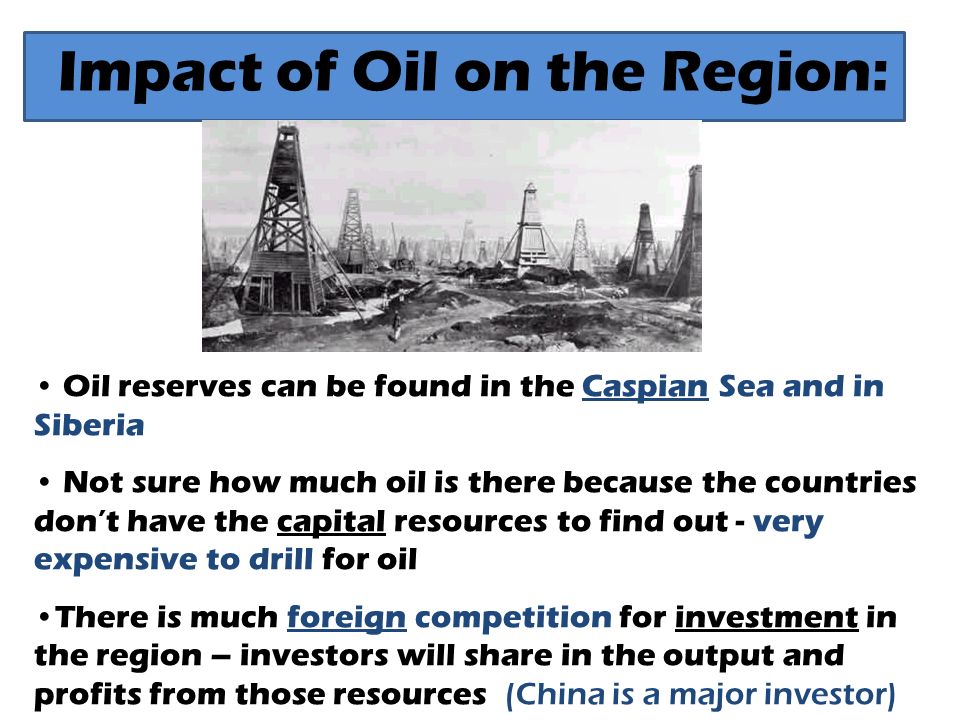 Impact of Oil on the Region:

• Oil reserves can be found in the Caspian Sea and in Siberia

• Not sure how much oil is there because the countries don't have the capital resources to find out - very expensive to drill for oil

•There is much foreign competition for investment in the region – investors will share in the output and profits from those resources (China is a major investor)